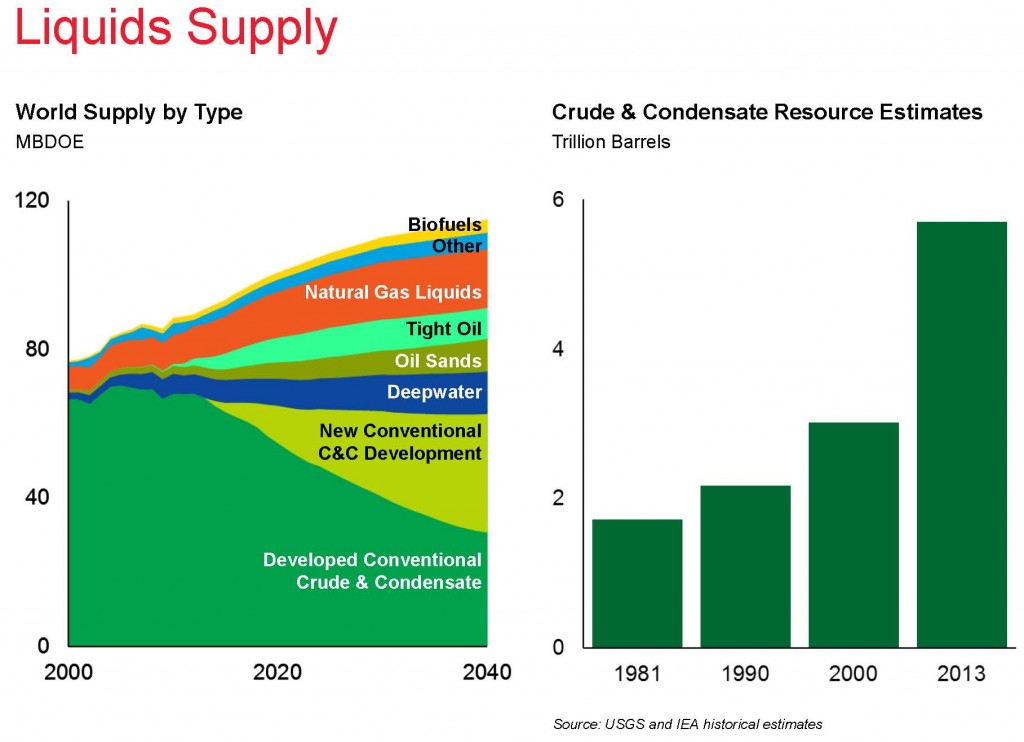 Liquids Supply

World Supply by Type
MBDOE

120
80
40
0
2000
2020
2040

Biofuels
Other
Natural Gas Liquids
Tight Oil
Oil Sands
Deepwater
New Conventional C&C Development
Developed Conventional Crude & Condensate

Crude & Condensate Resource Estimates
Trillion Barrels

6
4
2
0
1981
1990
2000
2013

Source: USGS and IEA historical estimates